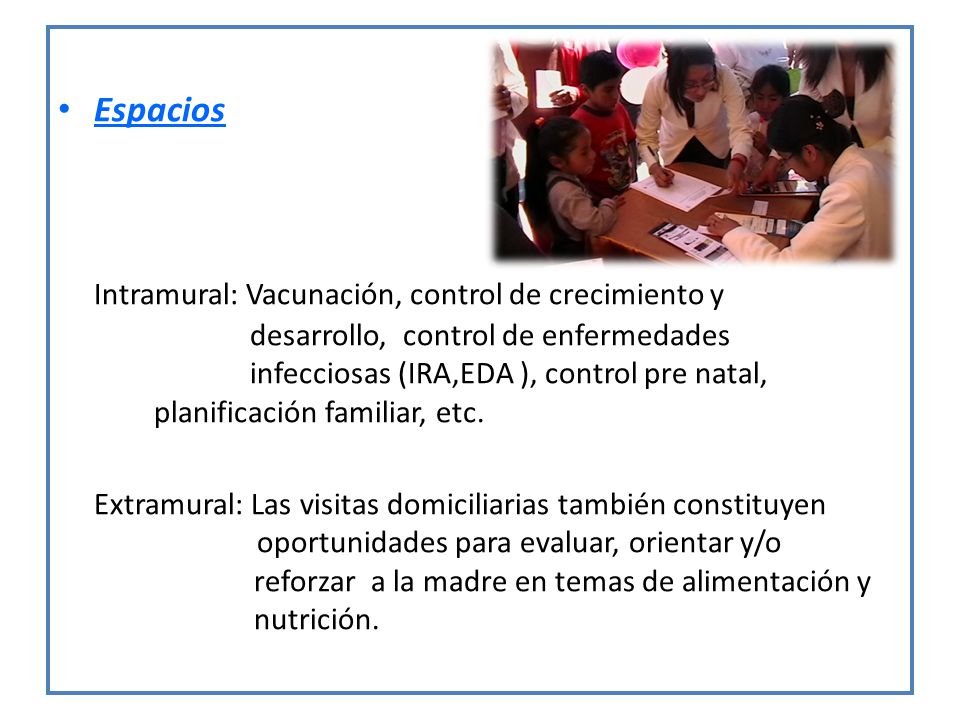 • Espacios

Intramural: Vacunación, control de crecimiento y desarrollo, control de enfermedades infecciosas (IRA,EDA ), control pre natal, planificación familiar, etc.

Extramural: Las visitas domiciliarias también constituyen oportunidades para evaluar, orientar y/o reforzar a la madre en temas de alimentación y nutrición.